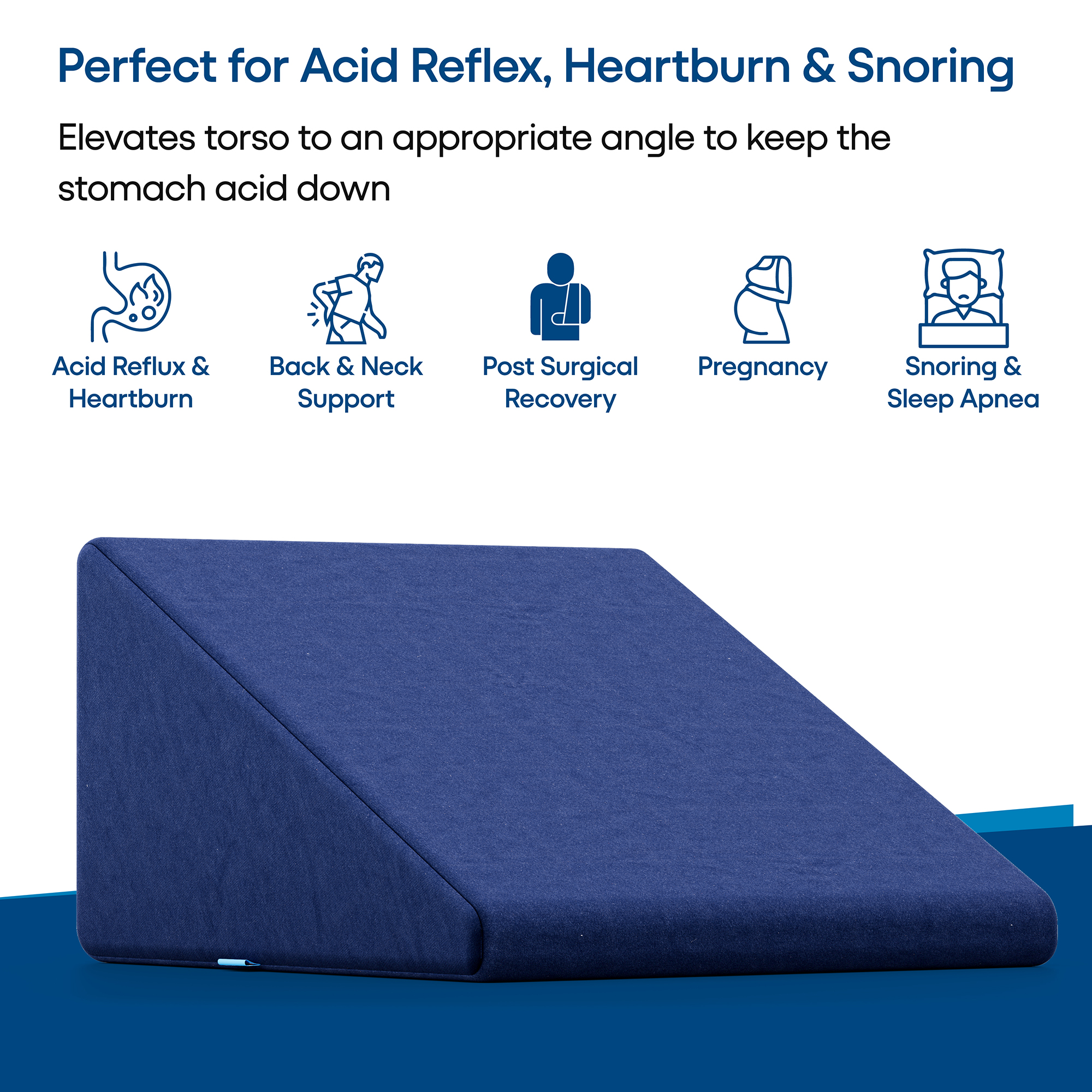 Perfect for Acid Reflex, Heartburn & Snoring

Elevates torso to an appropriate angle to keep the stomach acid down

Acid Reflux & Heartburn

Back & Neck Support

Post Surgical Recovery

Pregnancy

Snoring & Sleep Apnea